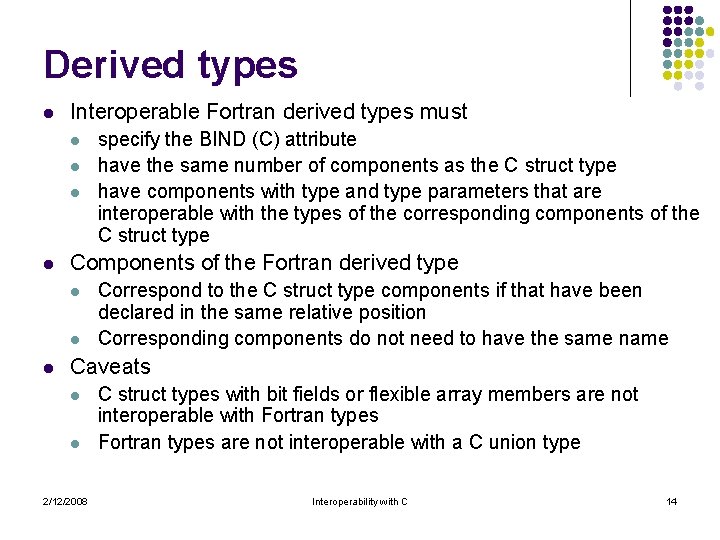 Derived types

- Interoperable Fortran derived types must
  - specify the BIND (C) attribute
  - have the same number of components as the C struct type
  - have components with type and type parameters that are interoperable with the types of the corresponding components of the C struct type
- Components of the Fortran derived type
  - Correspond to the C struct type components if that have been declared in the same relative position
  - Corresponding components do not need to have the same name
- Caveats
  - C struct types with bit fields or flexible array members are not interoperable with Fortran types
  - Fortran types are not interoperable with a C union type

2/12/2008

Interoperability with C

14